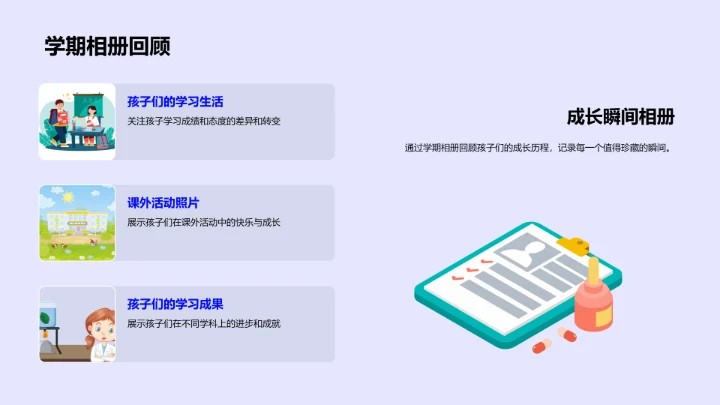 学期相册回顾

孩子们的学习生活
关注孩子学习成绩和态度的差异和转变

课外活动照片
展示孩子们在课外活动中的快乐与成长

孩子们的学习成果
展示孩子们在不同学科上的进步和成就

成长瞬间相册
通过学期相册回顾孩子们的成长历程，记录每一个值得珍藏的瞬间。